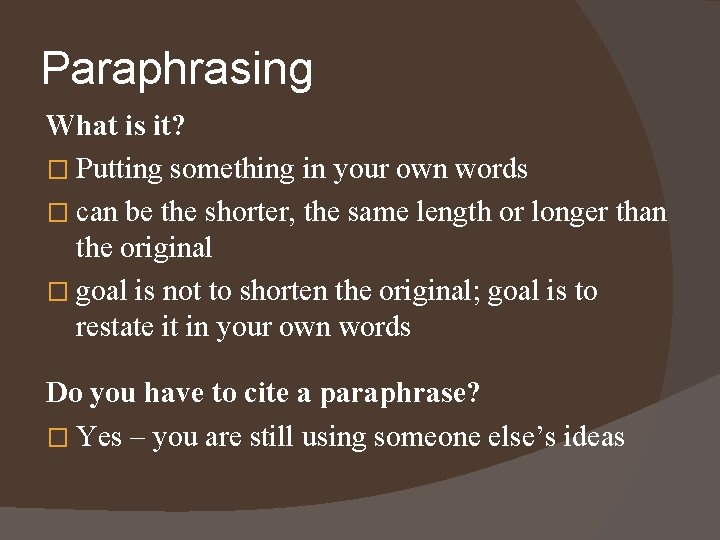 Paraphrasing

What is it?

□ Putting something in your own words

□ can be the shorter, the same length or longer than the original

□ goal is not to shorten the original; goal is to restate it in your own words

Do you have to cite a paraphrase?

□ Yes – you are still using someone else’s ideas